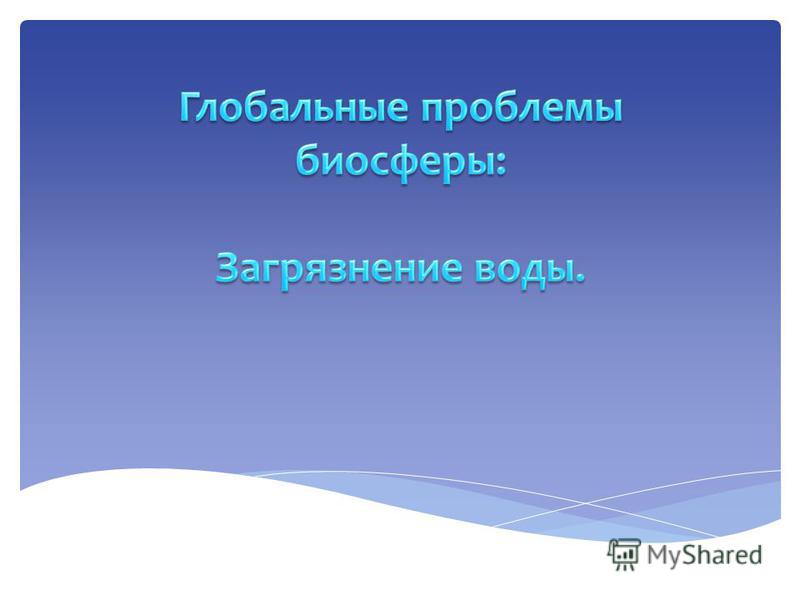 Глобальные проблемы биосферы:

Загрязнение воды.

MyShared